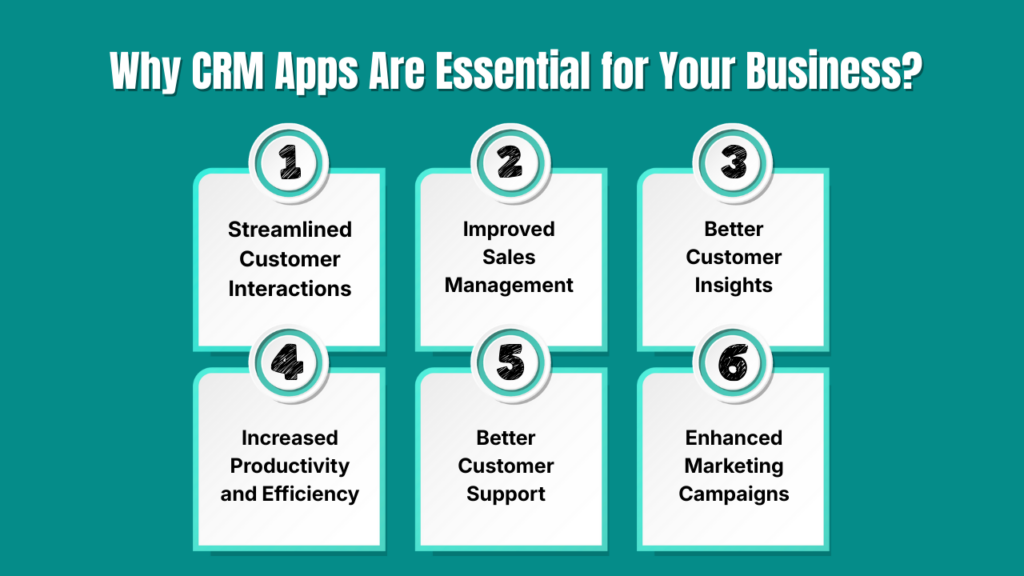 Why CRM Apps Are Essential for Your Business?

1
Streamlined Customer Interactions

2
Improved Sales Management

3
Better Customer Insights

4
Increased Productivity and Efficiency

5
Better Customer Support

6
Enhanced Marketing Campaigns